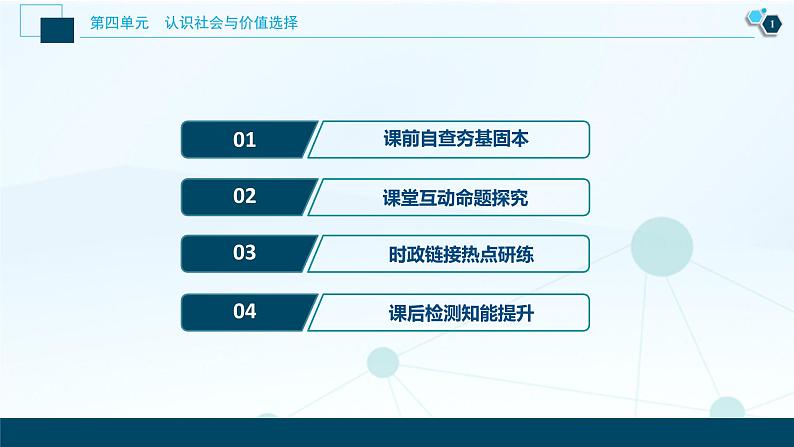 第四单元　认识社会与价值选择

1

01 课前自查夯基固本

02 课堂互动命题探究

03 时政链接热点研练

04 课后检测知能提升